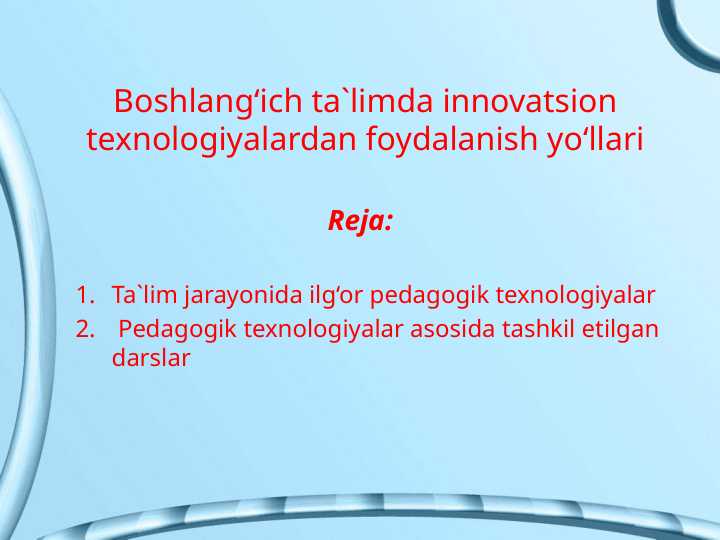 Boshlang‘ich ta`limda innovatsion texnologiyalardan foydalanish yo‘llari

Reja:

1. Ta`lim jarayonida ilg‘or pedagogik texnologiyalar
2. Pedagogik texnologiyalar asosida tashkil etilgan darslar